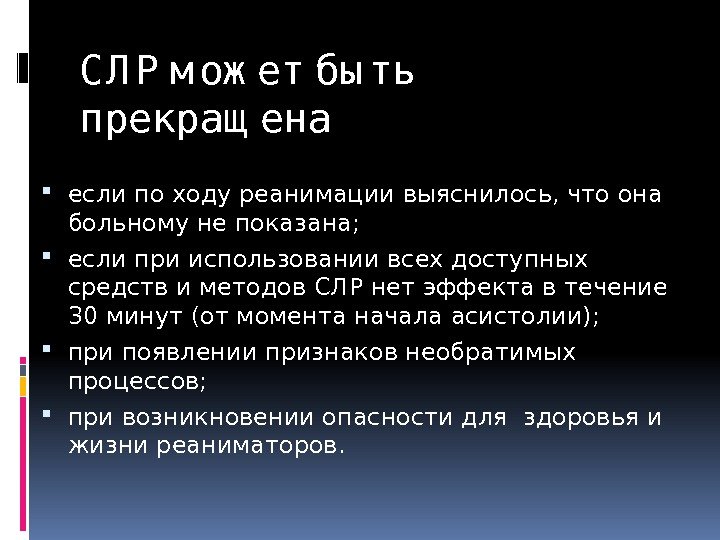 СЛР может быть прекращена

- если по ходу реанимации выяснилось, что она больному не показана;
- если при использовании всех доступных средств и методов СЛР нет эффекта в течение 30 минут (от момента начала асистолии);
- при появлении признаков необратимых процессов;
- при возникновении опасности для здоровья и жизни реаниматоров.